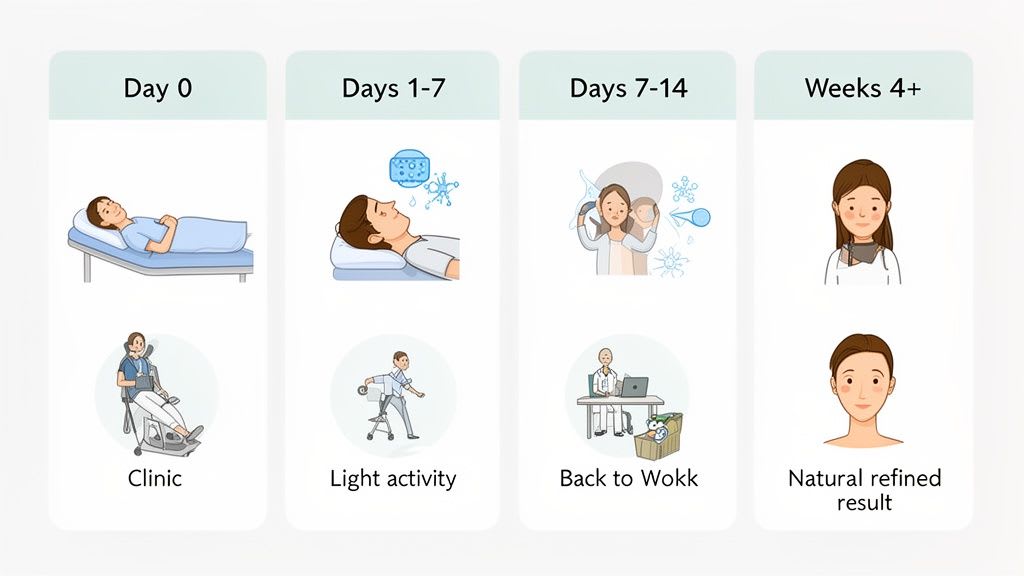 Day 0

Clinic

Days 1-7

Light activity

Days 7-14

Back to Wokk

Weeks 4+

Natural refined result